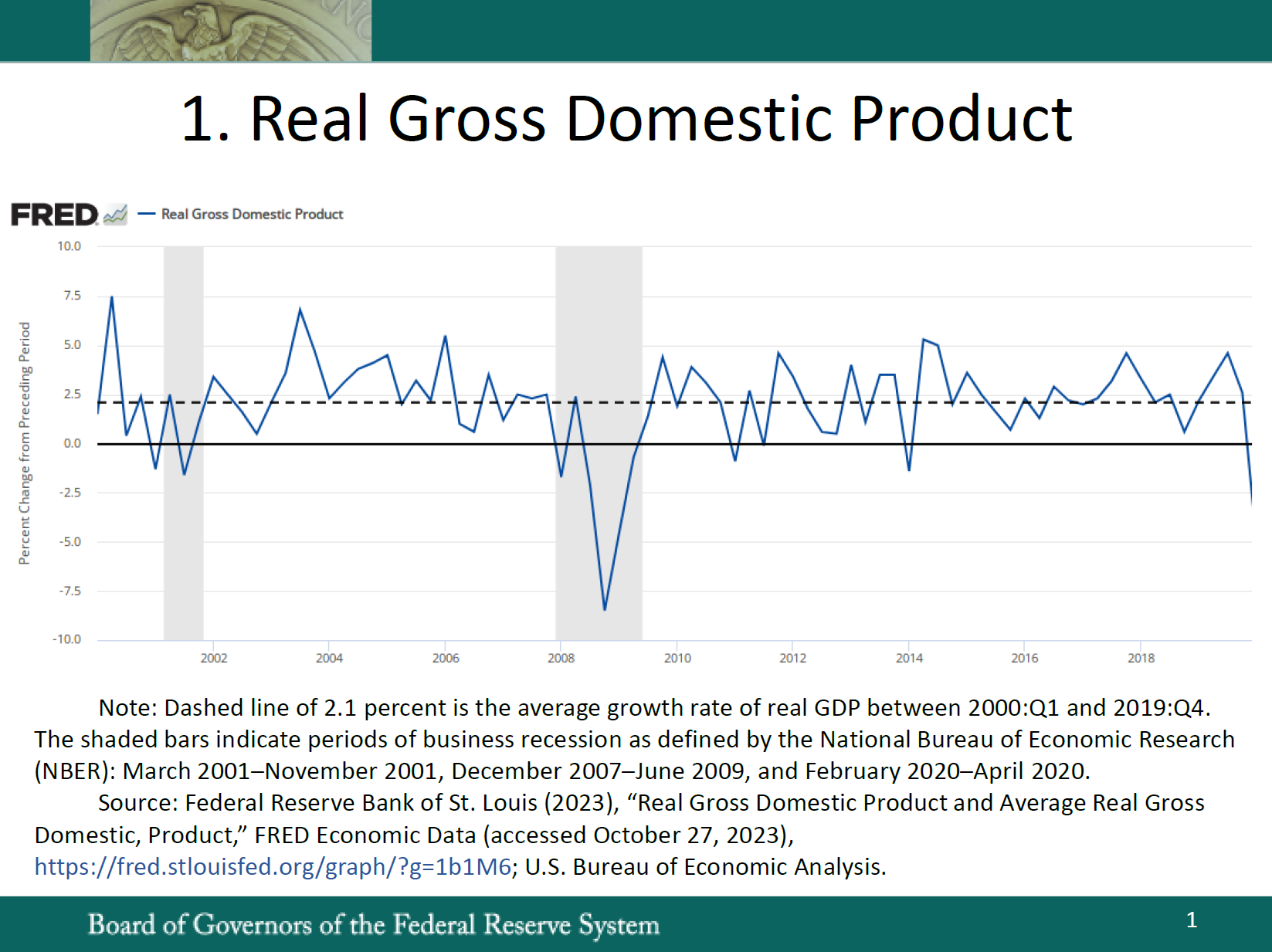 1. Real Gross Domestic Product

FRED — Real Gross Domestic Product

Percent Change from Preceding Period

10.0
7.5
5.0
2.5
0.0
-2.5
-5.0
-7.5
-10.0

2002 2004 2006 2008 2010 2012 2014 2016 2018

Note: Dashed line of 2.1 percent is the average growth rate of real GDP between 2000:Q1 and 2019:Q4. The shaded bars indicate periods of business recession as defined by the National Bureau of Economic Research (NBER): March 2001–November 2001, December 2007–June 2009, and February 2020–April 2020.

Source: Federal Reserve Bank of St. Louis (2023), “Real Gross Domestic Product and Average Real Gross Domestic, Product,” FRED Economic Data (accessed October 27, 2023), https://fred.stlouisfed.org/graph/?g=1b1M6; U.S. Bureau of Economic Analysis.

Board of Governors of the Federal Reserve System

1